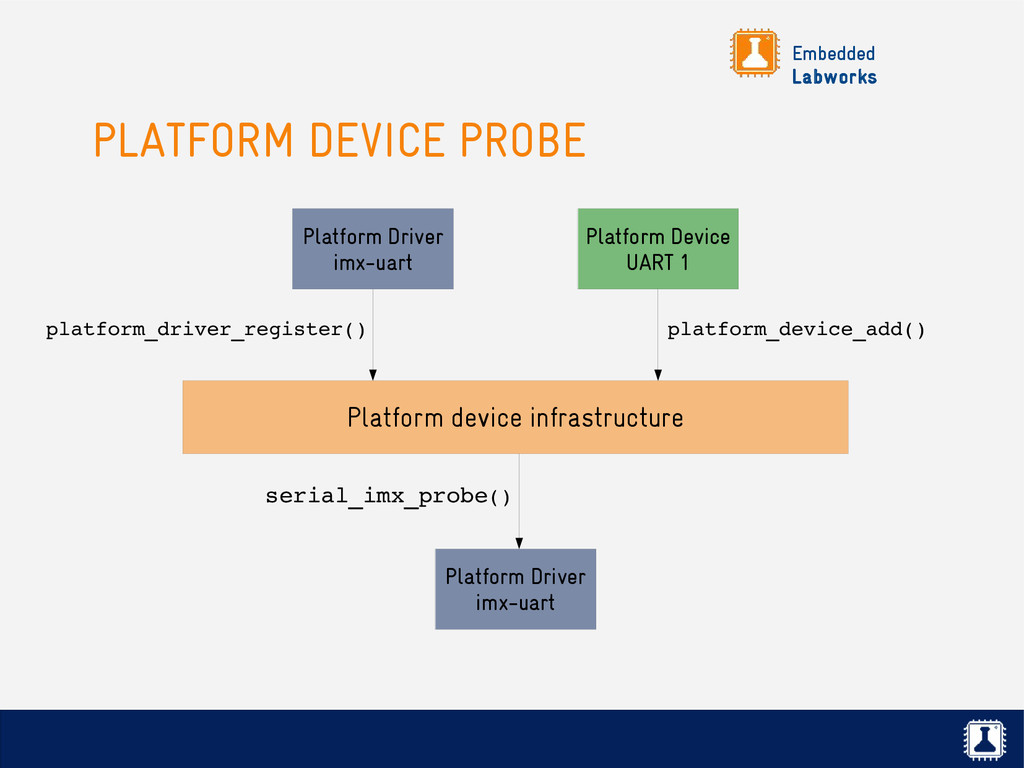 Embedded
Labworks

PLATFORM DEVICE PROBE

Platform Driver
imx-uart

Platform Device
UART 1

platform_driver_register()

platform_device_add()

Platform device infrastructure

serial_imx_probe()

Platform Driver
imx-uart